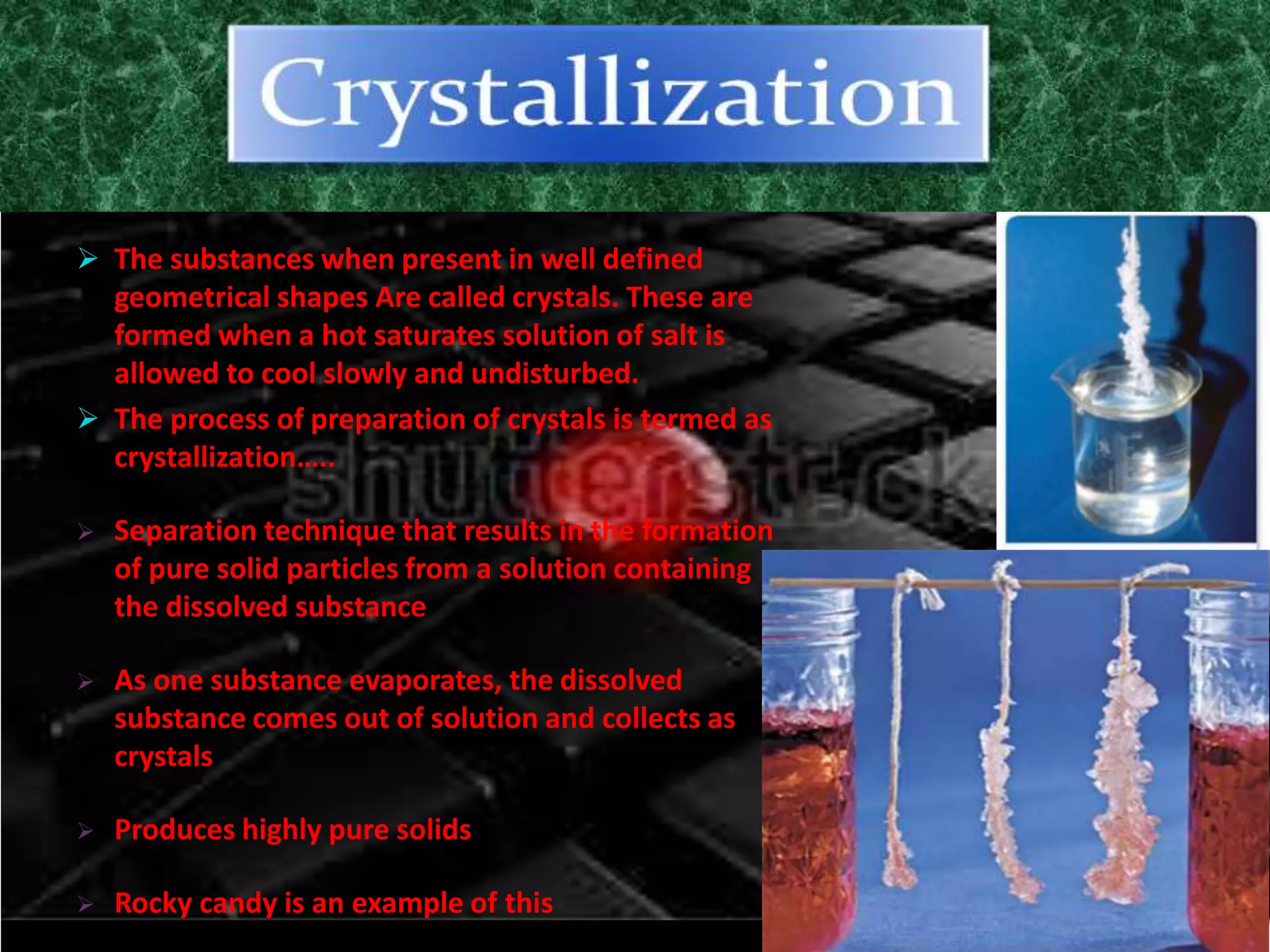 Crystallization

➢ The substances when present in well defined geometrical shapes Are called crystals. These are formed when a hot saturates solution of salt is allowed to cool slowly and undisturbed.

➢ The process of preparation of crystals is termed as crystallization…..

shutterstock

➢ Separation technique that results in the formation of pure solid particles from a solution containing the dissolved substance

➢ As one substance evaporates, the dissolved substance comes out of solution and collects as crystals

➢ Produces highly pure solids

➢ Rocky candy is an example of this